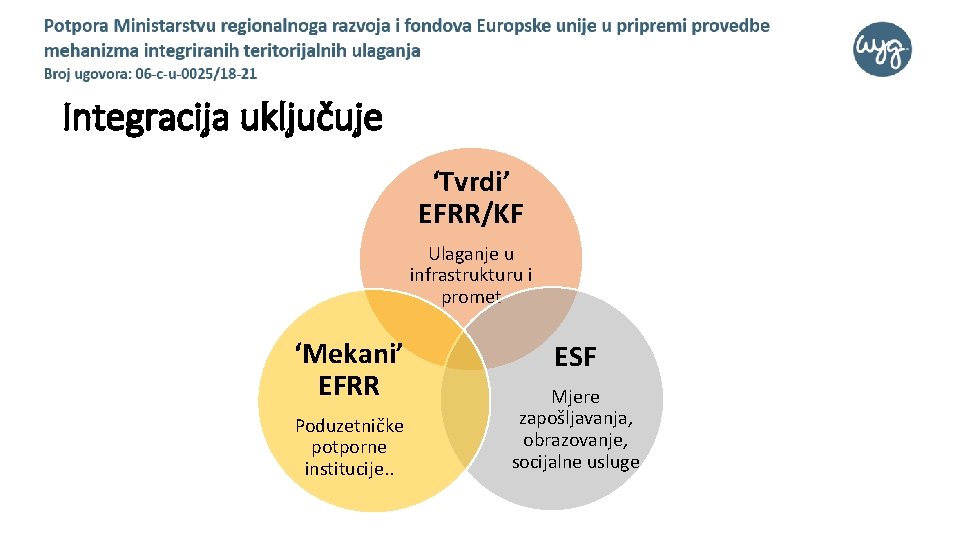 Potpora Ministarstvu regionalnoga razvoja i fondova Europske unije u pripremi provedbe mehanizma integriranih teritorijalnih ulaganja
Broj ugovora: 06-c-u-0025/18-21

wyg

Integracija uključuje

'Tvrdi'
EFRR/KF

Ulaganje u infrastrukturu i promet

'Mekani'
EFRR

Poduzetničke potporne institucije..

ESF

Mjere zapošljavanja, obrazovanje, socijalne usluge